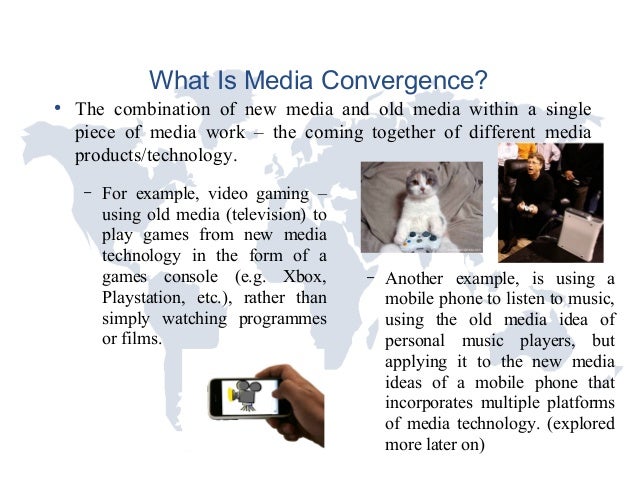 What Is Media Convergence?

• The combination of new media and old media within a single piece of media work – the coming together of different media products/technology.

– For example, video gaming – using old media (television) to play games from new media technology in the form of a games console (e.g. Xbox, Playstation, etc.), rather than simply watching programmes or films.

– Another example, is using a mobile phone to listen to music, using the old media idea of personal music players, but applying it to the new media ideas of a mobile phone that incorporates multiple platforms of media technology. (explored more later on)